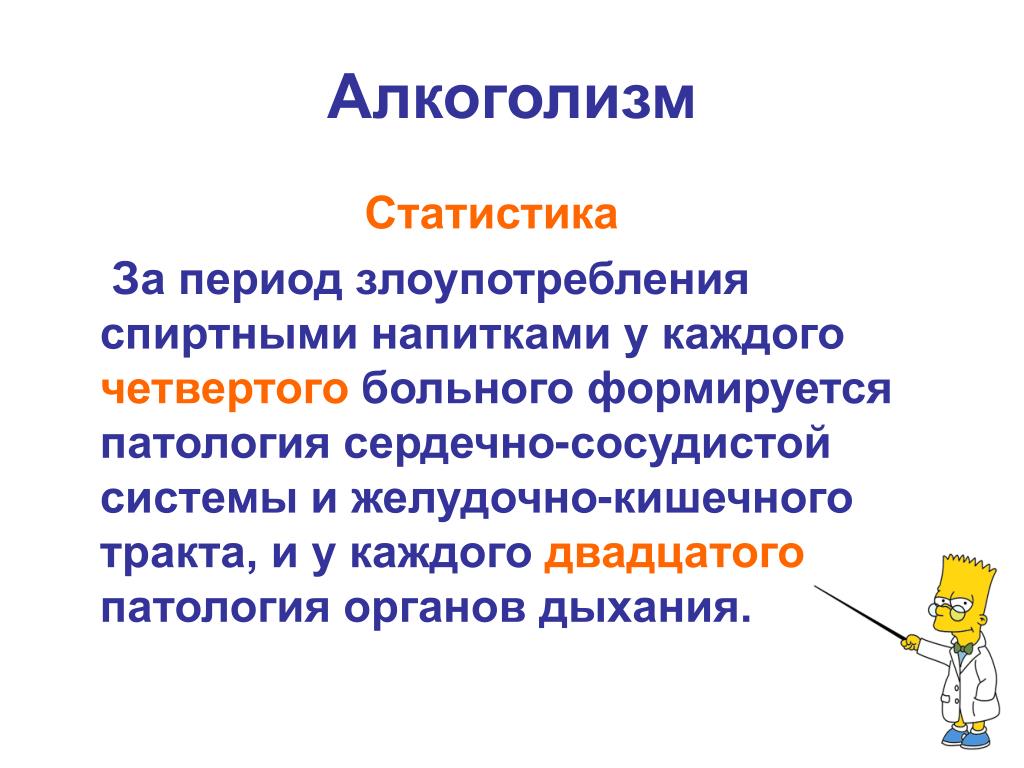 Алкоголизм

Статистика

За период злоупотребления спиртными напитками у каждого четвертого больного формируется патология сердечно-сосудистой системы и желудочно-кишечного тракта, и у каждого двадцатого патология органов дыхания.